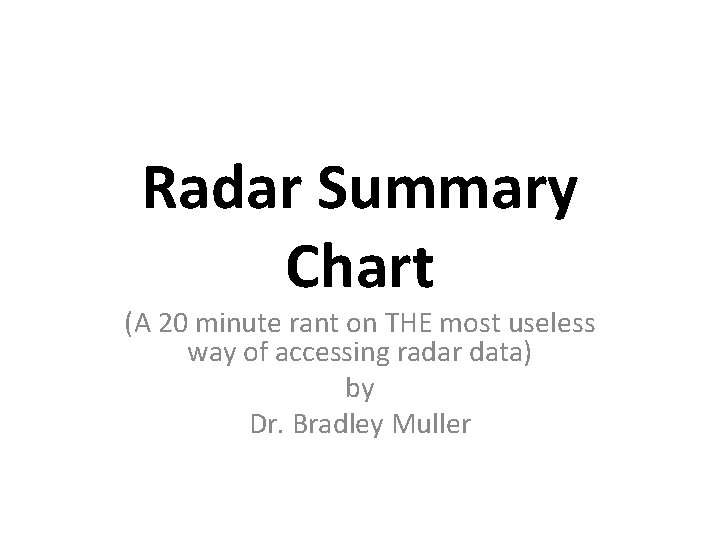 Radar Summary Chart

(A 20 minute rant on THE most useless way of accessing radar data)
by
Dr. Bradley Muller